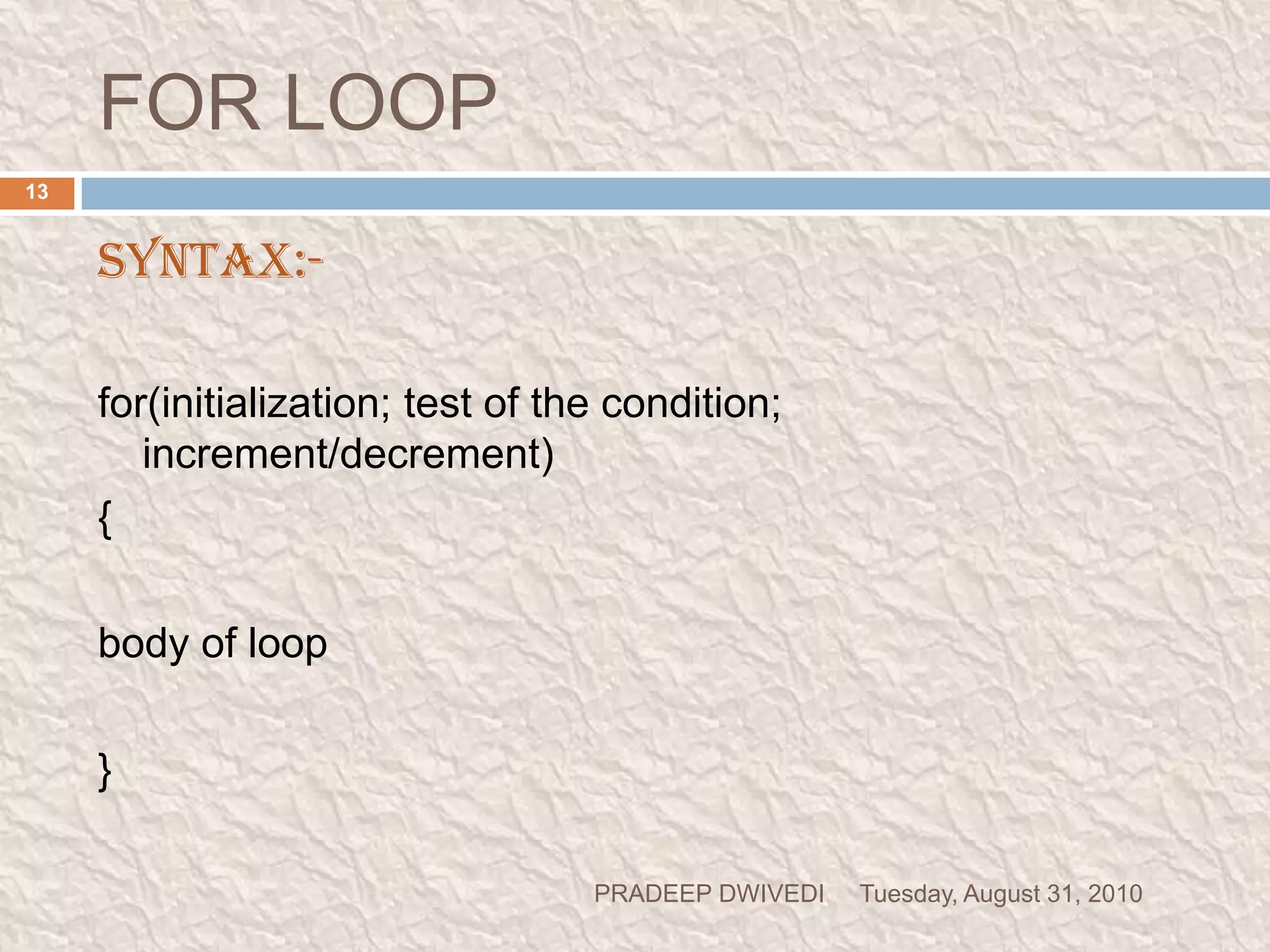 FOR LOOP

13

SYNTAX:-

for(initialization; test of the condition; increment/decrement)

{

body of loop

}

PRADEEP DWIVEDI Tuesday, August 31, 2010